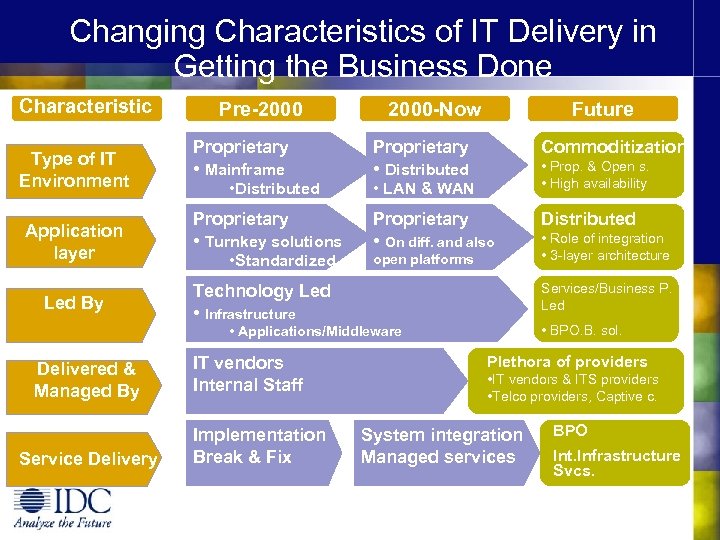 Changing Characteristics of IT Delivery in Getting the Business Done

| Characteristic | Pre-2000 | 2000-Now | Future |
|---|---|---|---|
| Type of IT Environment | Proprietary • Mainframe •Distributed | Proprietary • Distributed • LAN & WAN | Commoditization • Prop. & Open s. • High availability |
| Application layer | Proprietary • Turnkey solutions •Standardized | Proprietary • On diff. and also open platforms | Distributed • Role of integration • 3-layer architecture |
| Led By | Technology Led • Infrastructure • Applications/Middleware | | Services/Business P. Led • BPO.B. sol. |
| Delivered & Managed By | IT vendors Internal Staff | | Plethora of providers •IT vendors & ITS providers •Telco providers, Captive c. |
| Service Delivery | Implementation Break & Fix | System integration Managed services | BPO Int.Infrastructure Svcs. |

IDC
Analyze the Future